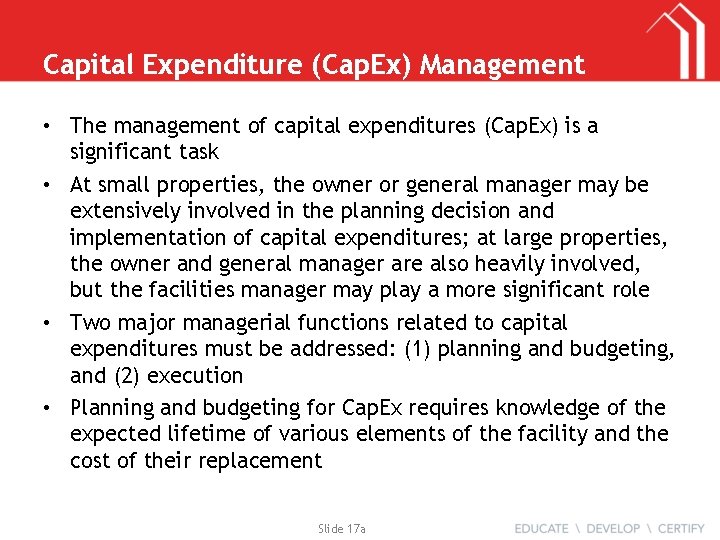 Capital Expenditure (CapEx) Management

• The management of capital expenditures (CapEx) is a significant task

• At small properties, the owner or general manager may be extensively involved in the planning decision and implementation of capital expenditures; at large properties, the owner and general manager are also heavily involved, but the facilities manager may play a more significant role

• Two major managerial functions related to capital expenditures must be addressed: (1) planning and budgeting, and (2) execution

• Planning and budgeting for CapEx requires knowledge of the expected lifetime of various elements of the facility and the cost of their replacement

Slide 17a

EDUCATE \ DEVELOP \ CERTIFY